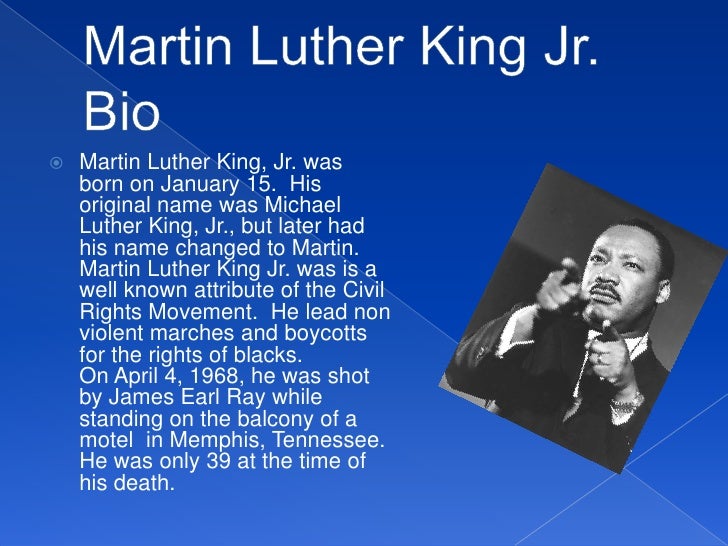 Martin Luther King Jr. Bio

Martin Luther King, Jr. was born on January 15. His original name was Michael Luther King, Jr., but later had his name changed to Martin. Martin Luther King Jr. was is a well known attribute of the Civil Rights Movement. He lead non violent marches and boycotts for the rights of blacks.
On April 4, 1968, he was shot by James Earl Ray while standing on the balcony of a motel in Memphis, Tennessee. He was only 39 at the time of his death.